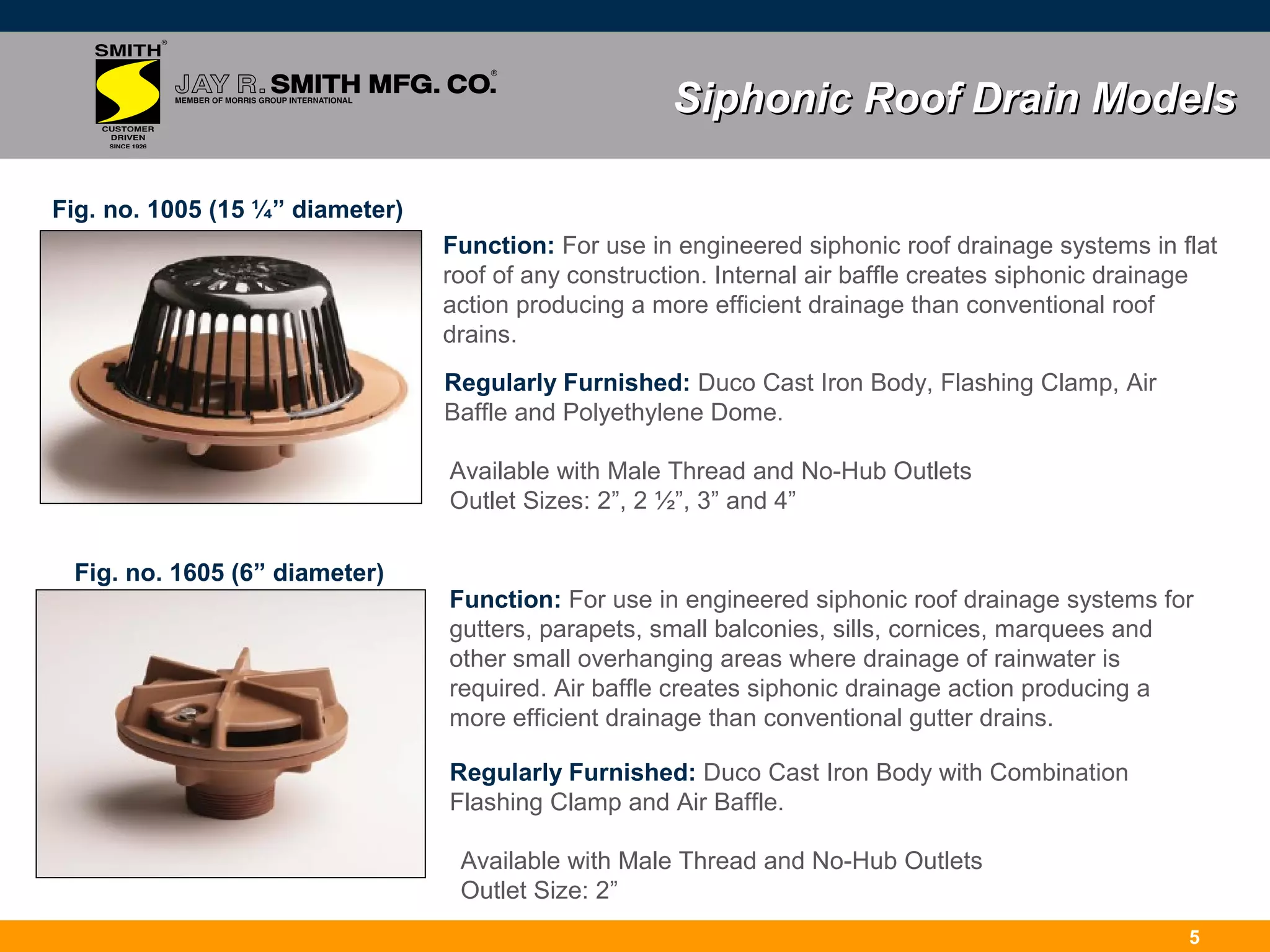 SMITH®

CUSTOMER DRIVEN SINCE 1926

JAY R. SMITH MFG. CO.®
MEMBER OF MORRIS GROUP INTERNATIONAL

Siphonic Roof Drain Models

Fig. no. 1005 (15 ¼” diameter)

Function: For use in engineered siphonic roof drainage systems in flat roof of any construction. Internal air baffle creates siphonic drainage action producing a more efficient drainage than conventional roof drains.

Regularly Furnished: Duco Cast Iron Body, Flashing Clamp, Air Baffle and Polyethylene Dome.

Available with Male Thread and No-Hub Outlets
Outlet Sizes: 2”, 2 ½”, 3” and 4”

Fig. no. 1605 (6” diameter)

Function: For use in engineered siphonic roof drainage systems for gutters, parapets, small balconies, sills, cornices, marquees and other small overhanging areas where drainage of rainwater is required. Air baffle creates siphonic drainage action producing a more efficient drainage than conventional gutter drains.

Regularly Furnished: Duco Cast Iron Body with Combination Flashing Clamp and Air Baffle.

Available with Male Thread and No-Hub Outlets
Outlet Size: 2”

5